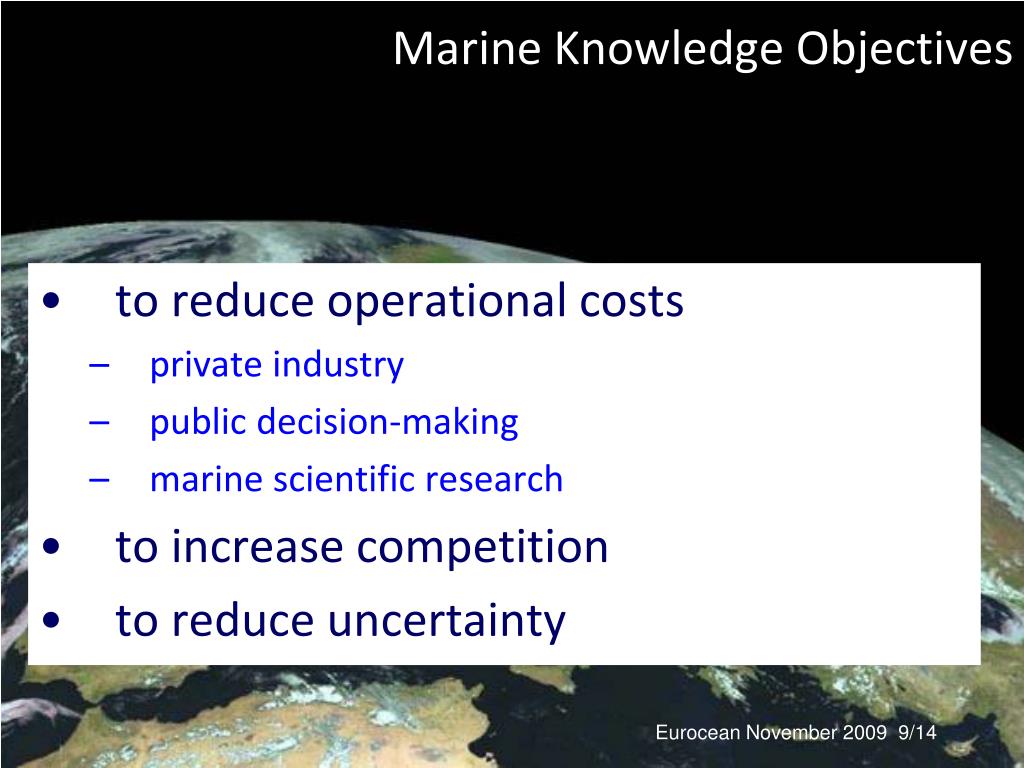 Marine Knowledge Objectives

• to reduce operational costs
– private industry
– public decision-making
– marine scientific research
• to increase competition
• to reduce uncertainty

Eurocean November 2009 9/14